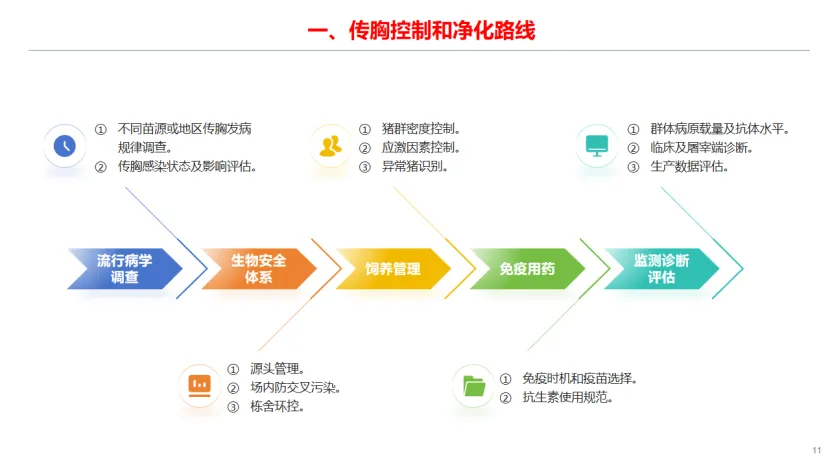 一、传胸控制和净化路线

① 不同苗源或地区传胸发病规律调查。
② 传胸感染状态及影响评估。

① 猪群密度控制。
② 应激因素控制。
③ 异常猪识别。

① 群体病原载量及抗体水平。
② 临床及屠宰端诊断。
③ 生产数据评估。

流行病学调查

生物安全体系

饲养管理

免疫用药

监测诊断评估

① 源头管理。
② 场内防交叉污染。
③ 栋舍环控。

① 免疫时机和疫苗选择。
② 抗生素使用规范。

11